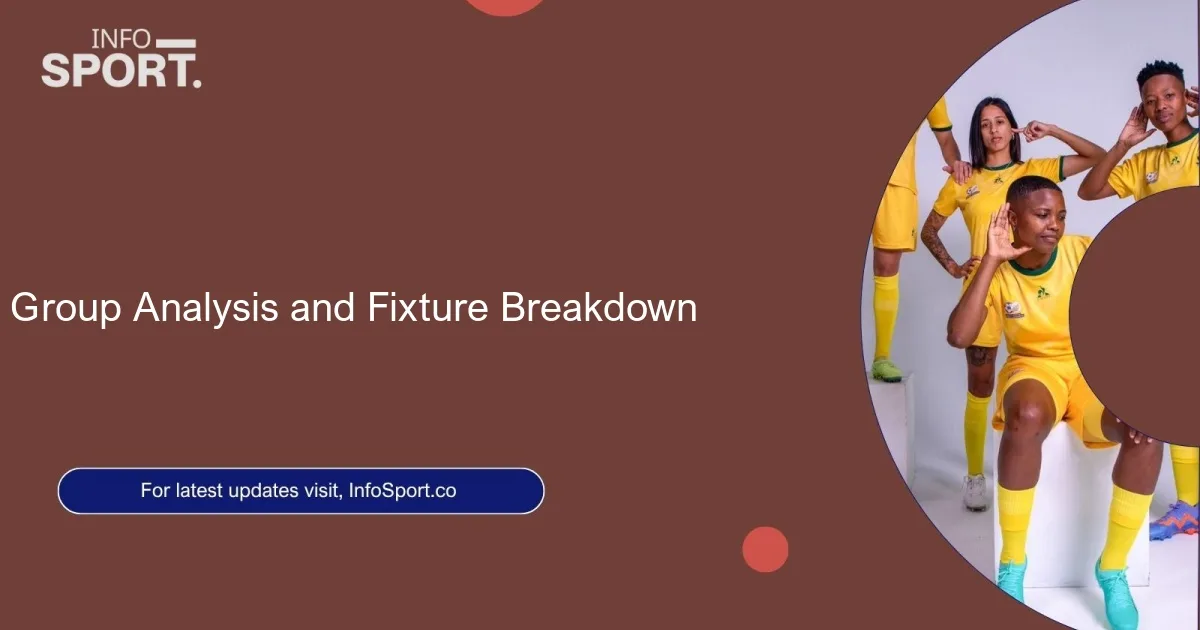 INFO
SPORT.

Group Analysis and Fixture Breakdown

For latest updates visit, InfoSport.co